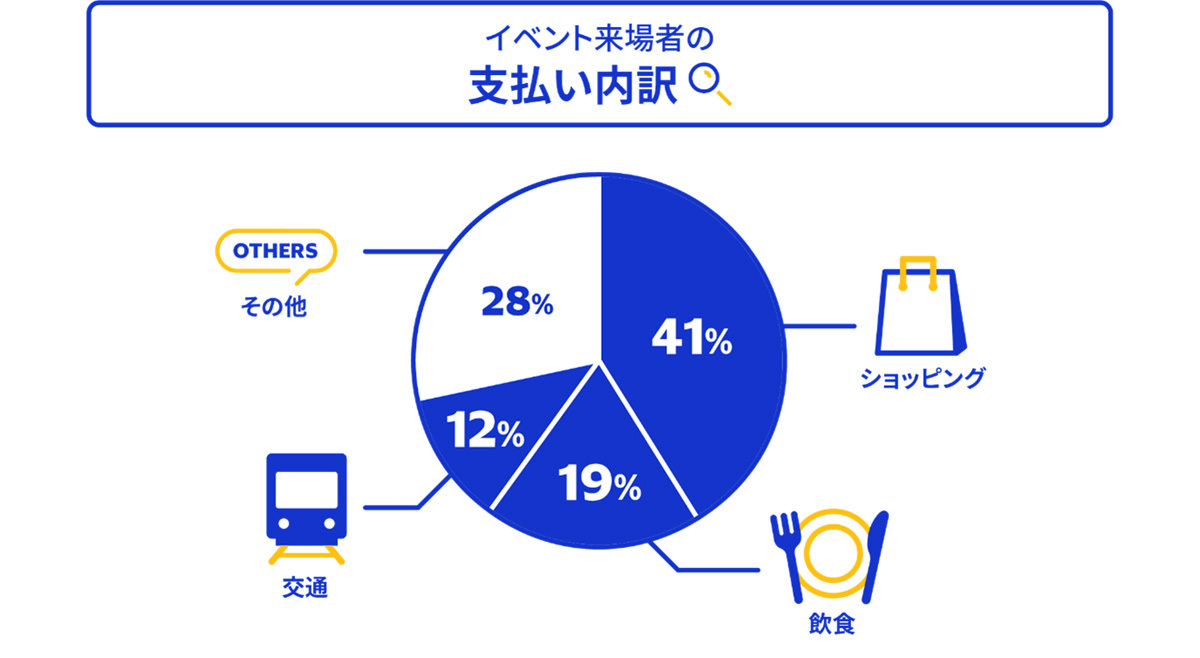 イベント来場者の
支払い内訳

OTHERS
その他

28%

41%

ショッピング

12%

19%

交通

飲食